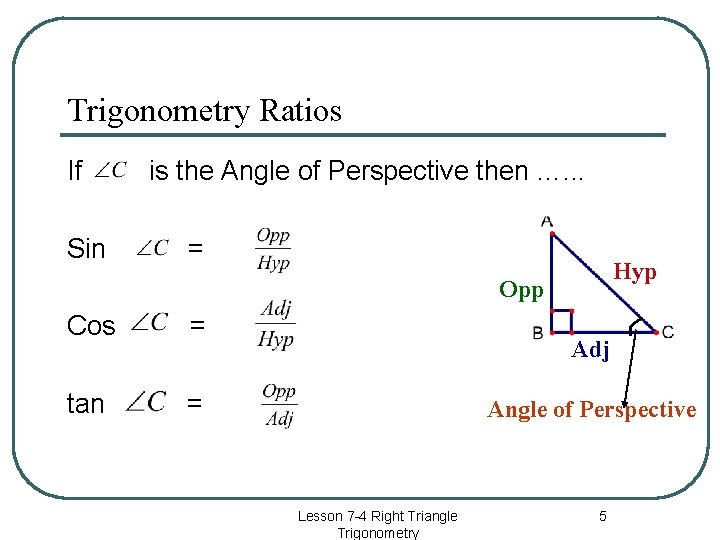 Trigonometry Ratios

If $\angle C$ is the Angle of Perspective then ……

Sin $\angle C$ = $\frac{Opp}{Hyp}$

Cos $\angle C$ = $\frac{Adj}{Hyp}$

tan $\angle C$ = $\frac{Opp}{Adj}$

A

Hyp

Opp

B

C

Adj

Angle of Perspective

Lesson 7-4 Right Triangle Trigonometry

5